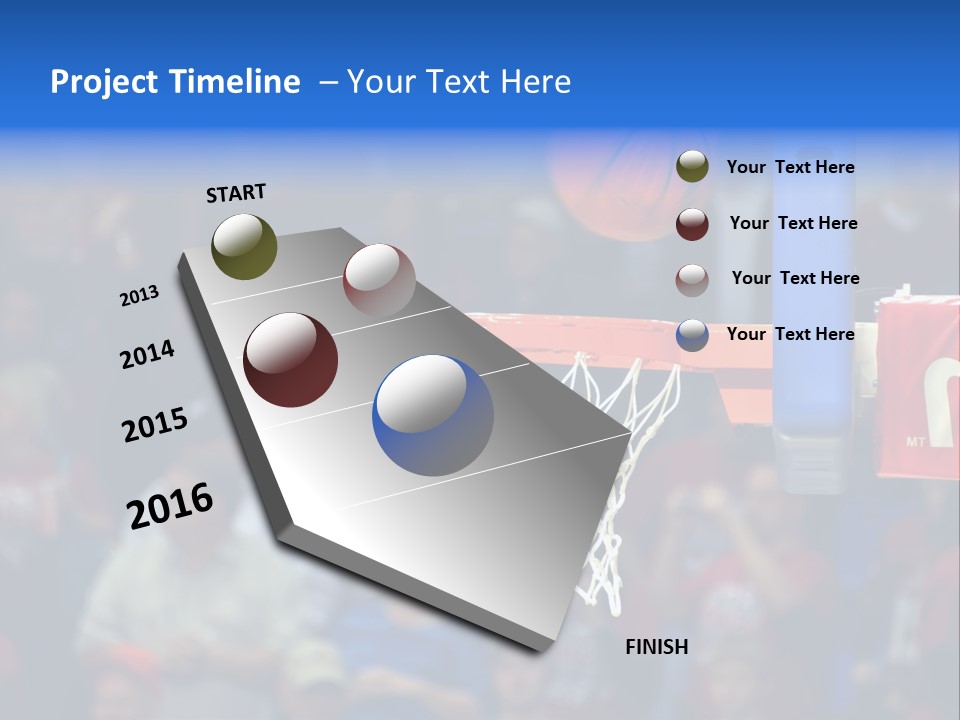 Project Timeline – Your Text Here

START

2013

2014

2015

2016

FINISH

Your Text Here

Your Text Here

Your Text Here

Your Text Here

MT